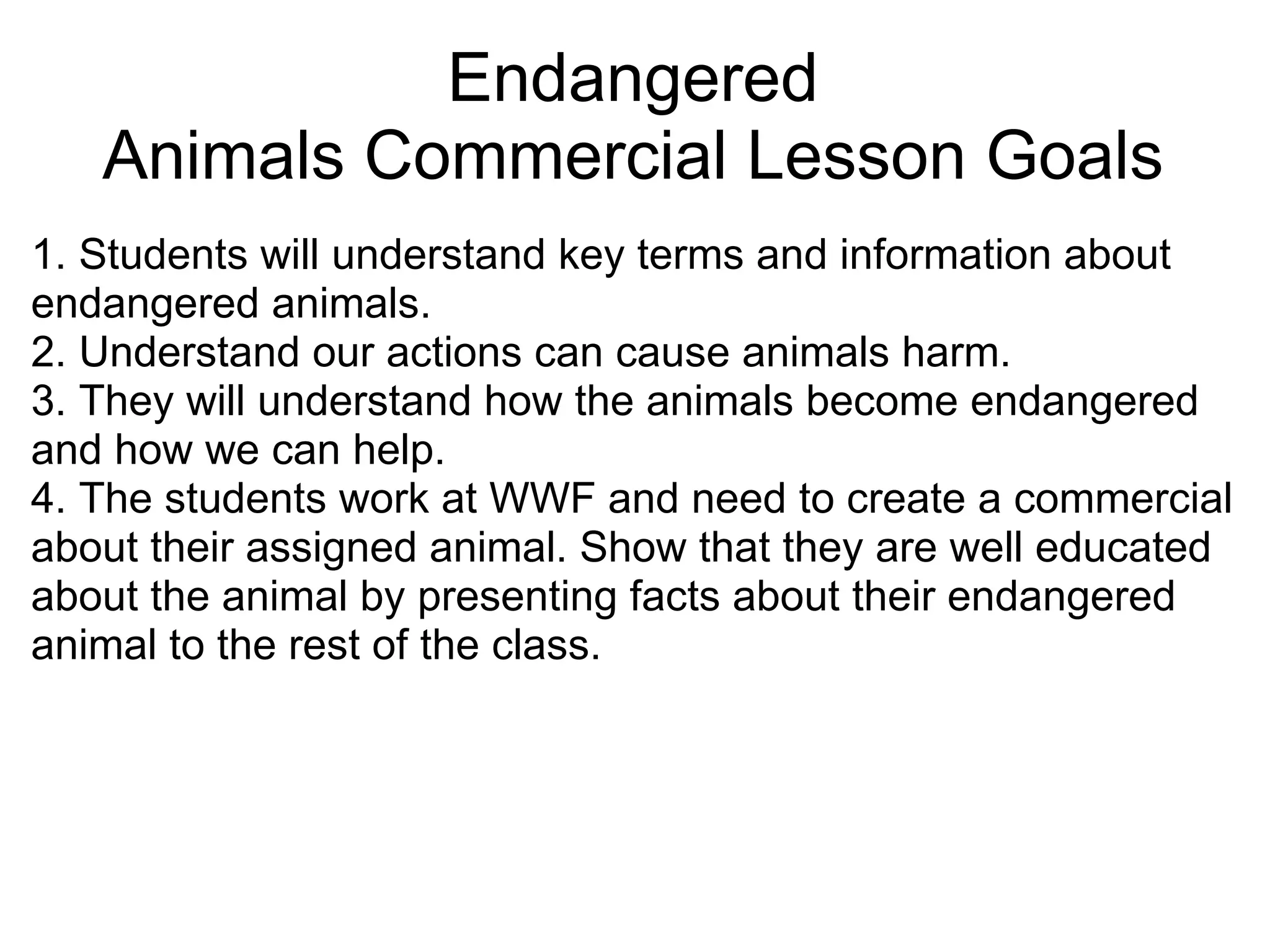 Endangered
Animals Commercial Lesson Goals

1. Students will understand key terms and information about endangered animals.
2. Understand our actions can cause animals harm.
3. They will understand how the animals become endangered and how we can help.
4. The students work at WWF and need to create a commercial about their assigned animal. Show that they are well educated about the animal by presenting facts about their endangered animal to the rest of the class.